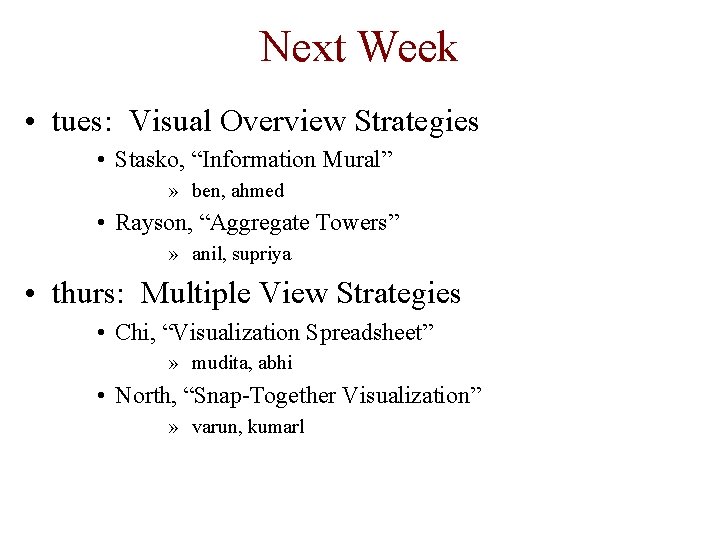 Next Week

• tues: Visual Overview Strategies
  • Stasko, “Information Mural”
    » ben, ahmed
  • Rayson, “Aggregate Towers”
    » anil, supriya
• thurs: Multiple View Strategies
  • Chi, “Visualization Spreadsheet”
    » mudita, abhi
  • North, “Snap-Together Visualization”
    » varun, kumarl